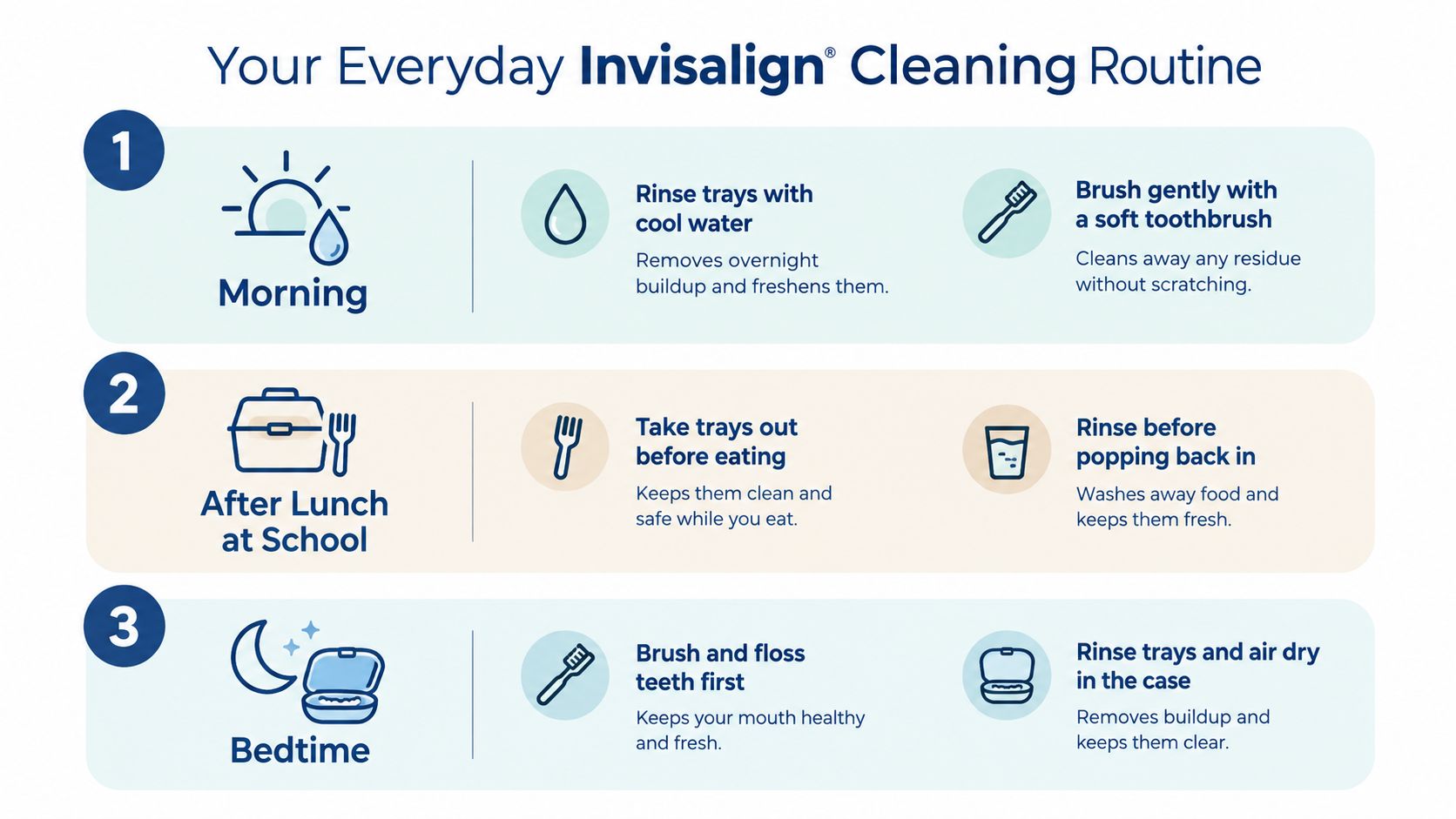 Your Everyday Invisalign® Cleaning Routine

1

Morning

Rinse trays with cool water

Removes overnight buildup and freshens them.

Brush gently with a soft toothbrush

Cleans away any residue without scratching.

2

After Lunch at School

Take trays out before eating

Keeps them clean and safe while you eat.

Rinse before popping back in

Washes away food and keeps them fresh.

3

Bedtime

Brush and floss teeth first

Keeps your mouth healthy and fresh.

Rinse trays and air dry in the case

Removes buildup and keeps them clear.